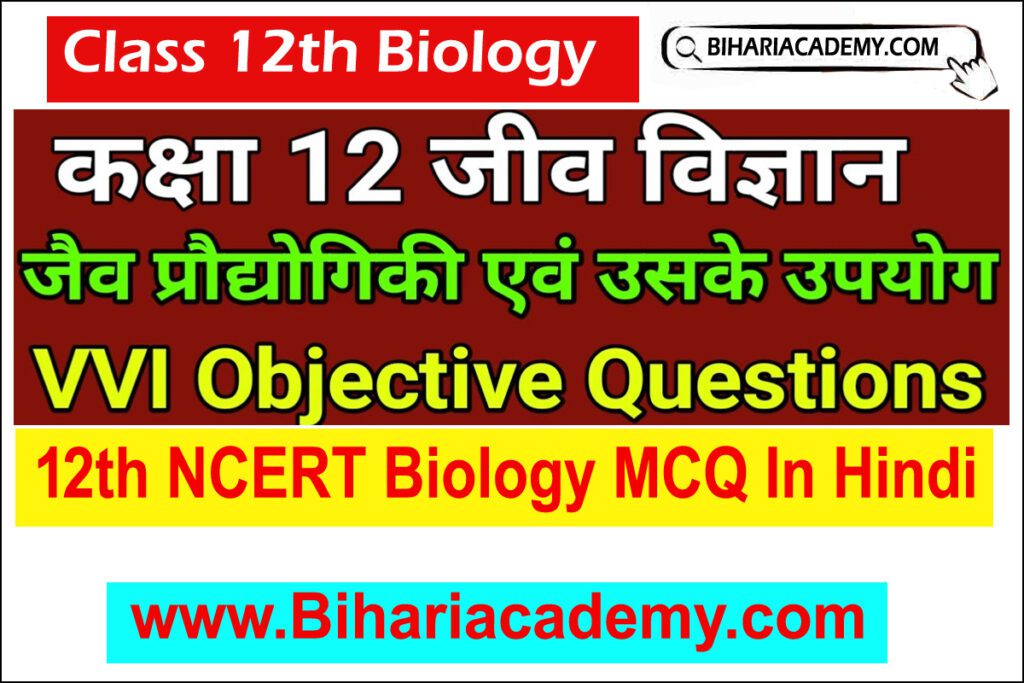 Class 12th Biology

BIHARIACADEMY.COM

कक्षा 12 जीव विज्ञान

जैव प्रौद्योगिकी एवं उसके उपयोग

VVI Objective Questions

12th NCERT Biology MCQ In Hindi

www.Bihariacademy.com